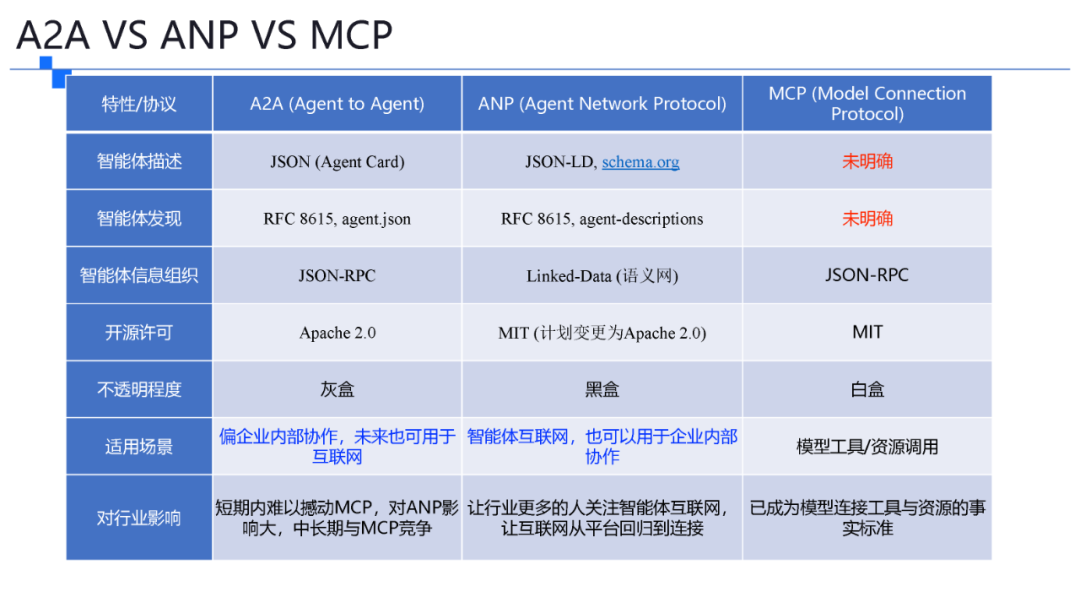 A2A VS ANP VS MCP

| 特性/协议 | A2A (Agent to Agent) | ANP (Agent Network Protocol) | MCP (Model Connection Protocol) |
|---|---|---|---|
| 智能体描述 | JSON (Agent Card) | JSON-LD, schema.org | 未明确 |
| 智能体发现 | RFC 8615, agent.json | RFC 8615, agent-descriptions | 未明确 |
| 智能体信息组织 | JSON-RPC | Linked-Data (语义网) | JSON-RPC |
| 开源许可 | Apache 2.0 | MIT (计划变更为Apache 2.0) | MIT |
| 不透明程度 | 灰盒 | 黑盒 | 白盒 |
| 适用场景 | 偏企业内部协作，未来也可用于互联网 | 智能体互联网，也可以用于企业内部协作 | 模型工具/资源调用 |
| 对行业影响 | 短期内难以撼动MCP，对ANP影响大，中长期与MCP竞争 | 让行业更多的人关注智能体互联网，让互联网从平台回归到连接 | 已成为模型连接工具与资源的事实标准 |